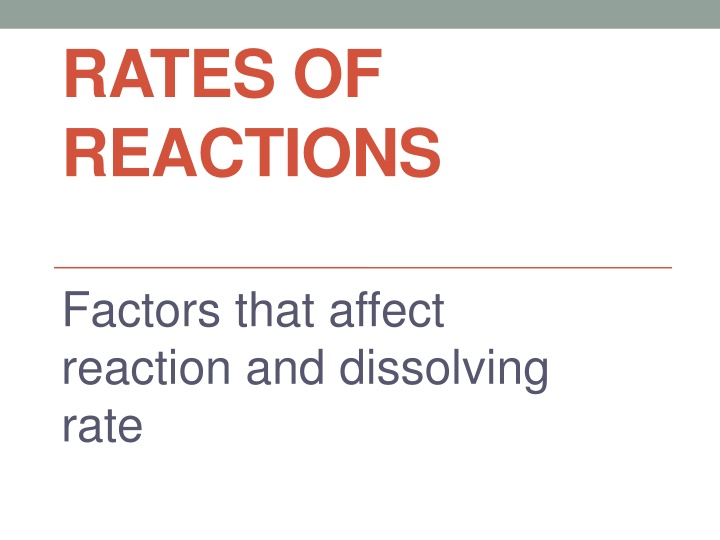 RATES OF REACTIONS

Factors that affect reaction and dissolving rate